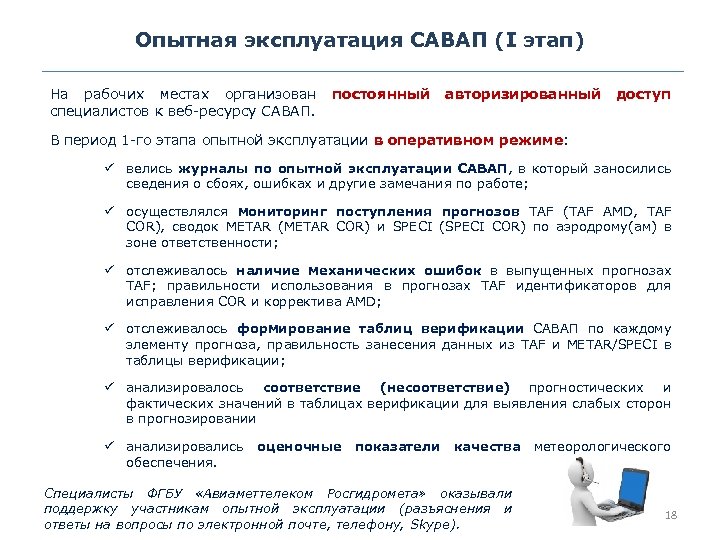 Опытная эксплуатация САВАП (I этап)

На рабочих местах организован постоянный авторизированный доступ специалистов к веб-ресурсу САВАП.

В период 1-го этапа опытной эксплуатации в оперативном режиме:

✓ велись журналы по опытной эксплуатации САВАП, в который заносились сведения о сбоях, ошибках и другие замечания по работе;

✓ осуществлялся мониторинг поступления прогнозов TAF (TAF AMD, TAF COR), сводок METAR (METAR COR) и SPECI (SPECI COR) по аэродрому(ам) в зоне ответственности;

✓ отслеживалось наличие механических ошибок в выпущенных прогнозах TAF; правильности использования в прогнозах TAF идентификаторов для исправления COR и корректива AMD;

✓ отслеживалось формирование таблиц верификации САВАП по каждому элементу прогноза, правильность занесения данных из TAF и METAR/SPECI в таблицы верификации;

✓ анализировалось соответствие (несоответствие) прогностических и фактических значений в таблицах верификации для выявления слабых сторон в прогнозировании

✓ анализировались оценочные показатели качества метеорологического обеспечения.

Специалисты ФГБУ «Авиаметтелеком Росгидромета» оказывали поддержку участникам опытной эксплуатации (разъяснения и ответы на вопросы по электронной почте, телефону, Skype).

18